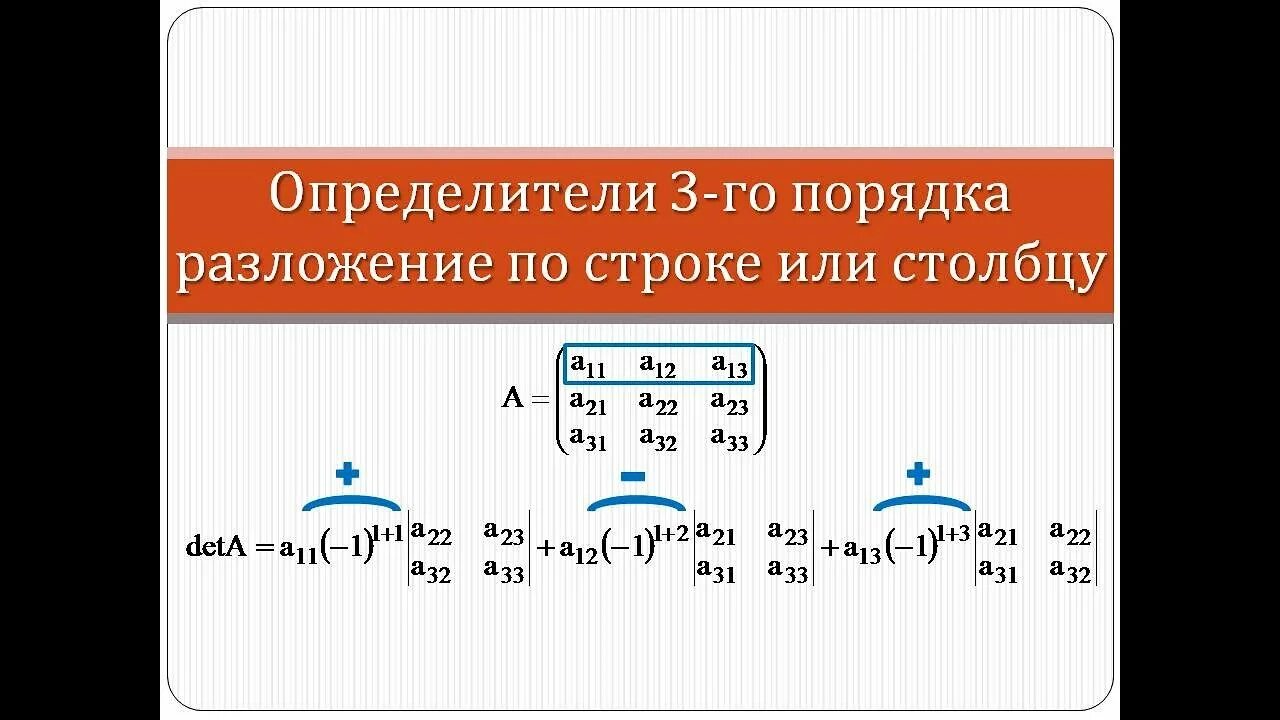 Определители 3-го порядка разложение по строке или столбцу

$A = \begin{pmatrix} a_{11} & a_{12} & a_{13} \\ a_{21} & a_{22} & a_{23} \\ a_{31} & a_{32} & a_{33} \end{pmatrix}$

+ − +

$\det A = a_{11}(-1)^{1+1}\begin{vmatrix} a_{22} & a_{23} \\ a_{32} & a_{33} \end{vmatrix} + a_{12}(-1)^{1+2}\begin{vmatrix} a_{21} & a_{23} \\ a_{31} & a_{33} \end{vmatrix} + a_{13}(-1)^{1+3}\begin{vmatrix} a_{21} & a_{22} \\ a_{31} & a_{32} \end{vmatrix}$